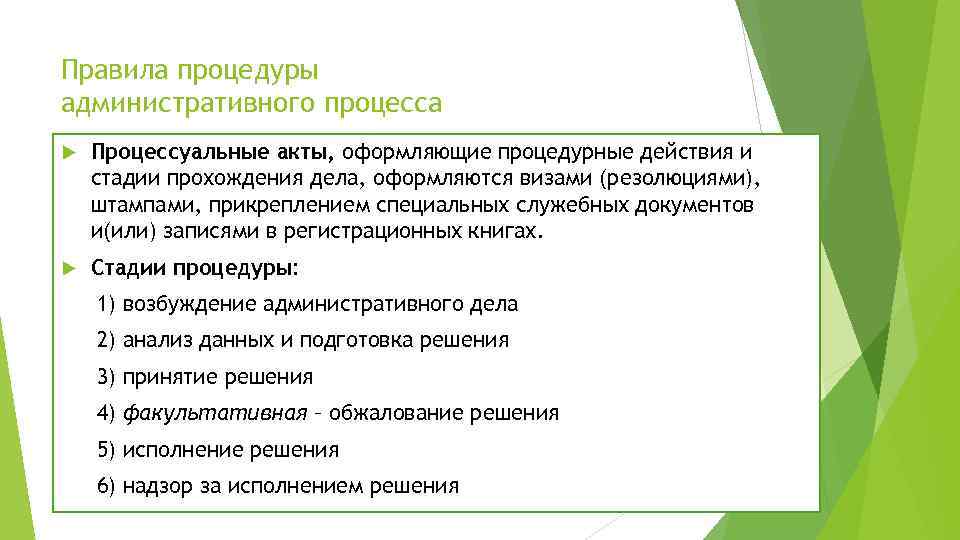 Правила процедуры административного процесса

Процессуальные акты, оформляющие процедурные действия и стадии прохождения дела, оформляются визами (резолюциями), штампами, прикреплением специальных служебных документов и(или) записями в регистрационных книгах.

Стадии процедуры:

1) возбуждение административного дела

2) анализ данных и подготовка решения

3) принятие решения

4) факультативная – обжалование решения

5) исполнение решения

6) надзор за исполнением решения